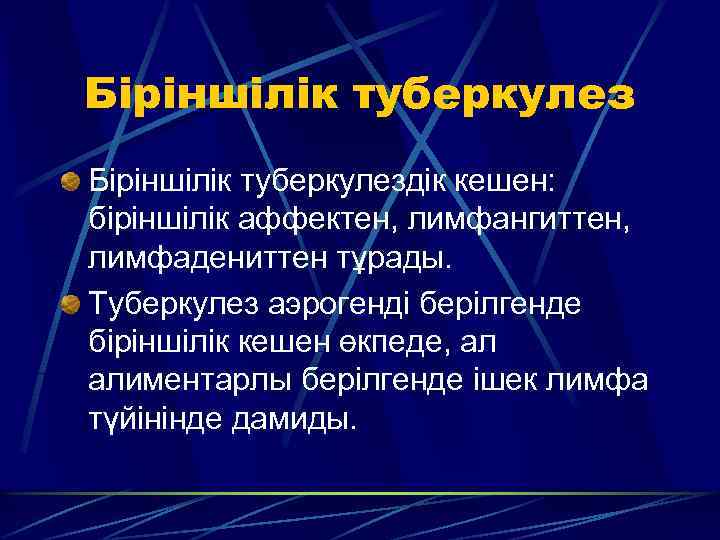 Біріншілік туберкулез

Біріншілік туберкулездік кешен: біріншілік аффектен, лимфангиттен, лимфадениттен тұрады.

Туберкулез аэрогенді берілгенде біріншілік кешен өкпеде, ал алиментарлы берілгенде ішек лимфа түйінінде дамиды.